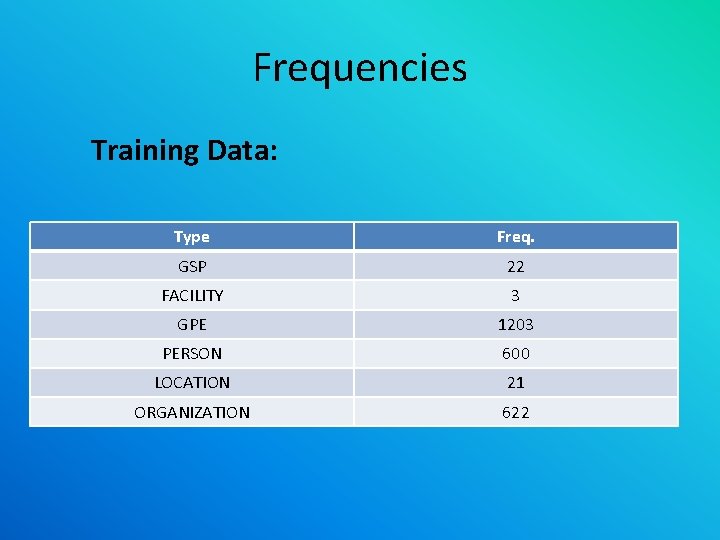 Frequencies

Training Data:

| Type | Freq. |
|---|---|
| GSP | 22 |
| FACILITY | 3 |
| GPE | 1203 |
| PERSON | 600 |
| LOCATION | 21 |
| ORGANIZATION | 622 |